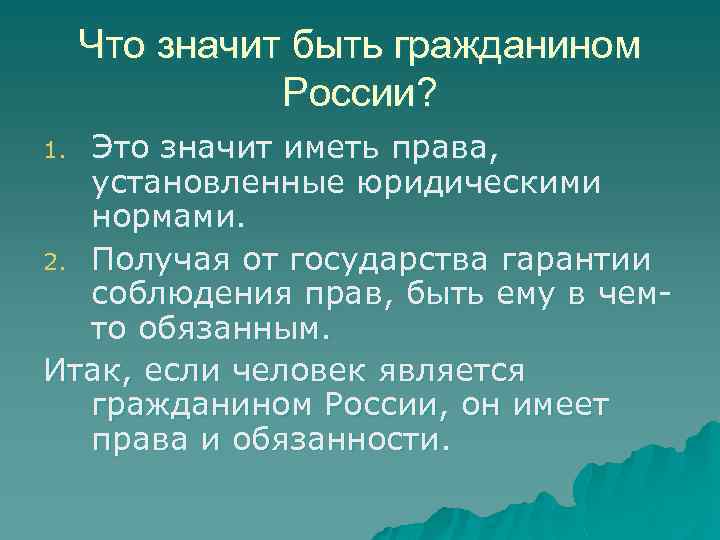 Что значит быть гражданином России?

1. Это значит иметь права, установленные юридическими нормами.
2. Получая от государства гарантии соблюдения прав, быть ему в чем-то обязанным.

Итак, если человек является гражданином России, он имеет права и обязанности.